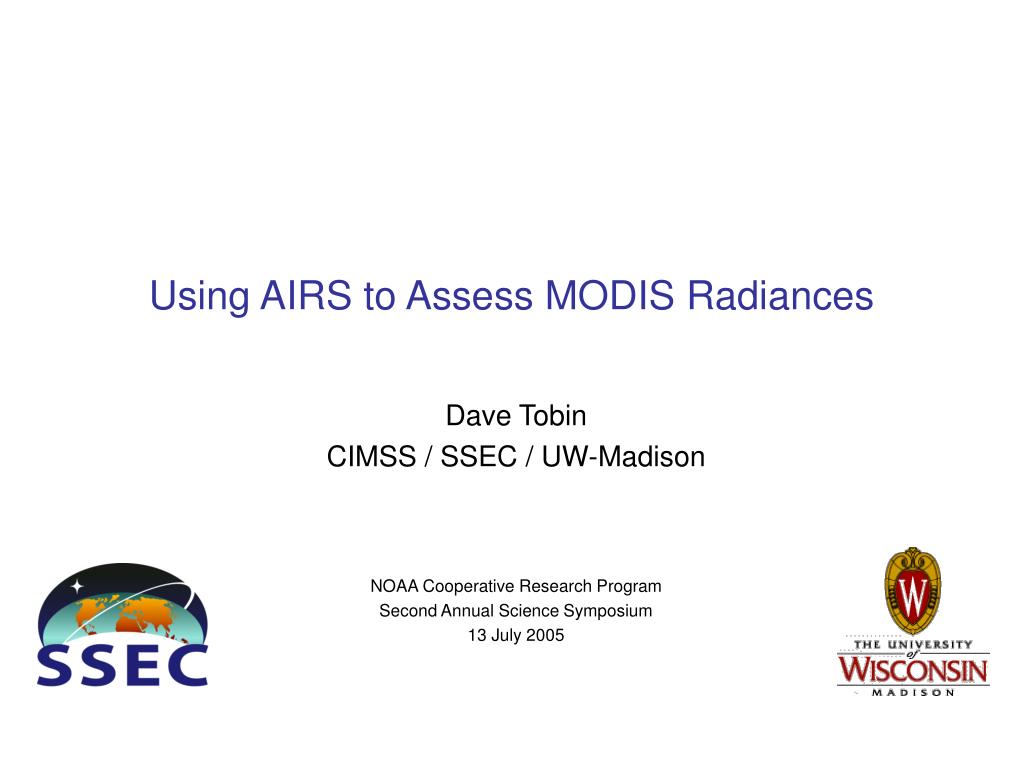 Using AIRS to Assess MODIS Radiances

Dave Tobin
CIMSS / SSEC / UW-Madison

NOAA Cooperative Research Program
Second Annual Science Symposium
13 July 2005

SSEC

W

THE UNIVERSITY of WISCONSIN MADISON